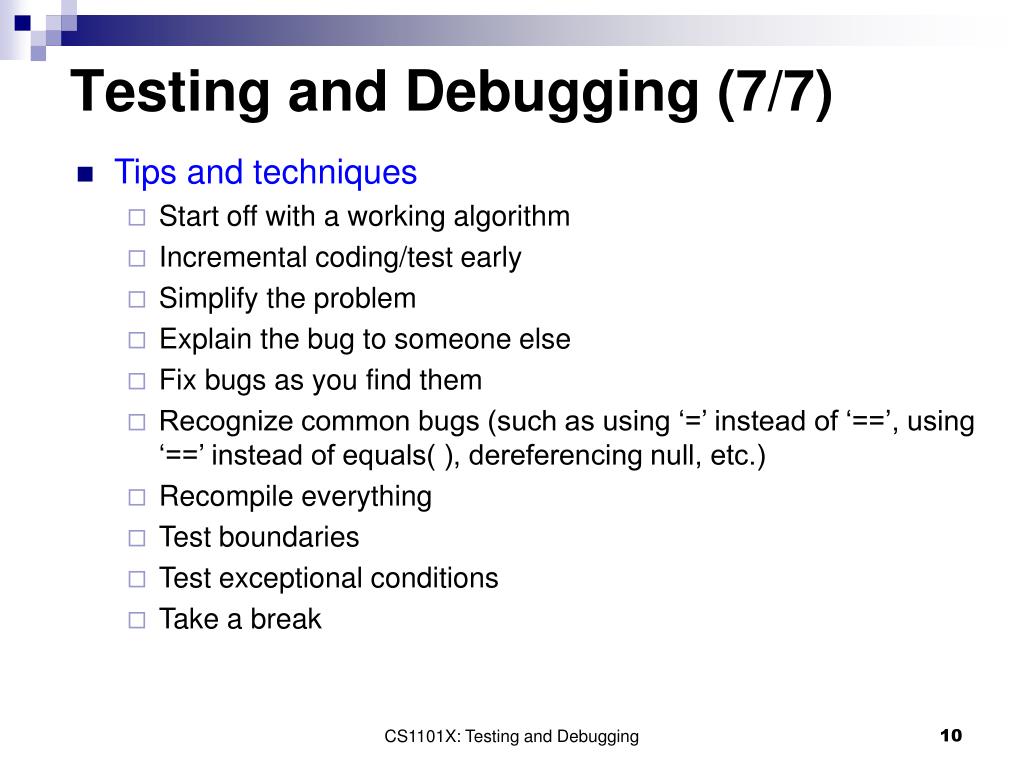 Testing and Debugging (7/7)

- Tips and techniques
  - Start off with a working algorithm
  - Incremental coding/test early
  - Simplify the problem
  - Explain the bug to someone else
  - Fix bugs as you find them
  - Recognize common bugs (such as using ‘=’ instead of ‘==’, using ‘==’ instead of equals( ), dereferencing null, etc.)
  - Recompile everything
  - Test boundaries
  - Test exceptional conditions
  - Take a break

CS1101X: Testing and Debugging

10